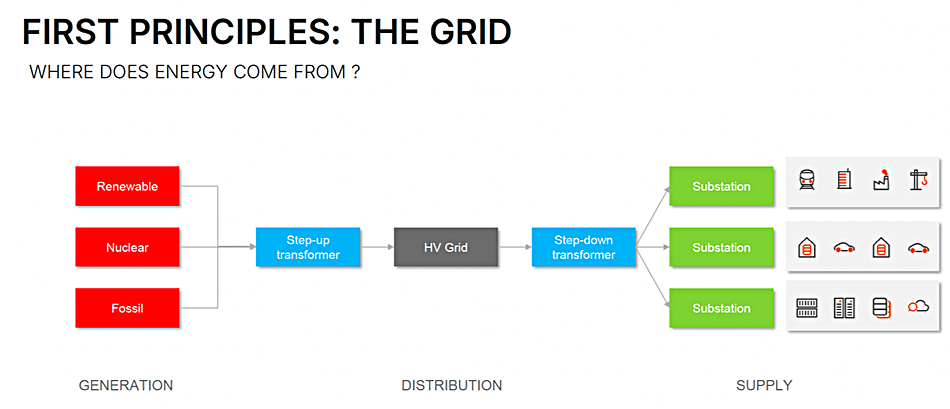 FIRST PRINCIPLES: THE GRID

WHERE DOES ENERGY COME FROM ?

Renewable

Nuclear

Fossil

Step-up transformer

HV Grid

Step-down transformer

Substation

Substation

Substation

GENERATION

DISTRIBUTION

SUPPLY